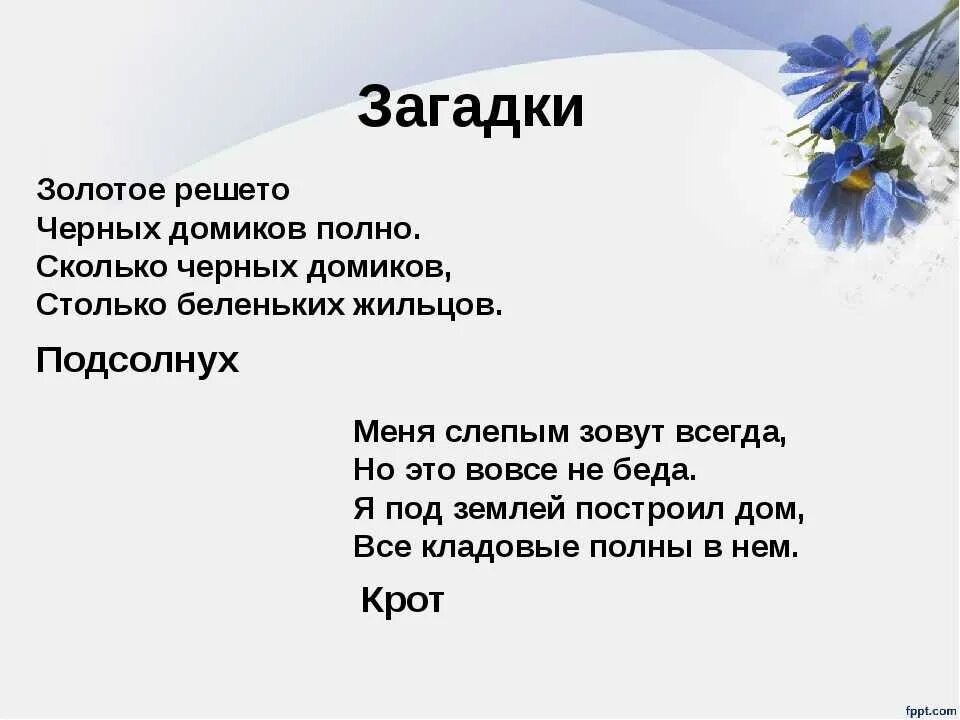 Загадки

Золотое решето
Черных домиков полно.
Сколько черных домиков,
Столько беленьких жильцов.

Подсолнух

Меня слепым зовут всегда,
Но это вовсе не беда.
Я под землей построил дом,
Все кладовые полны в нем.

Крот

fppt.com